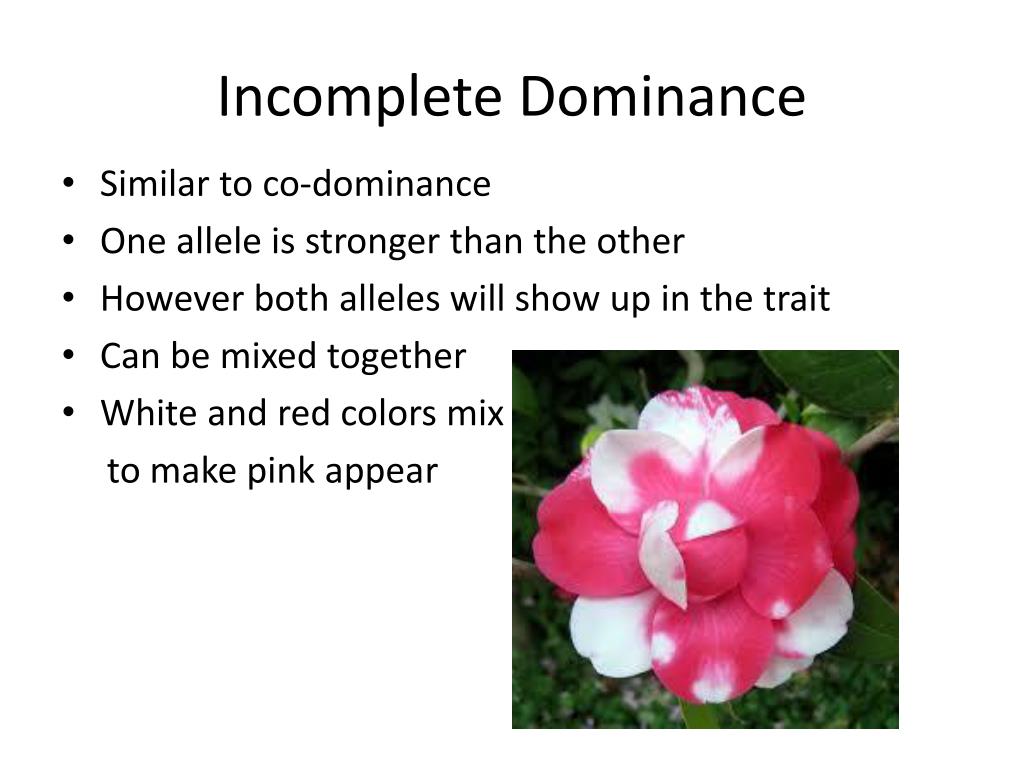 Incomplete Dominance

• Similar to co-dominance
• One allele is stronger than the other
• However both alleles will show up in the trait
• Can be mixed together
• White and red colors mix to make pink appear